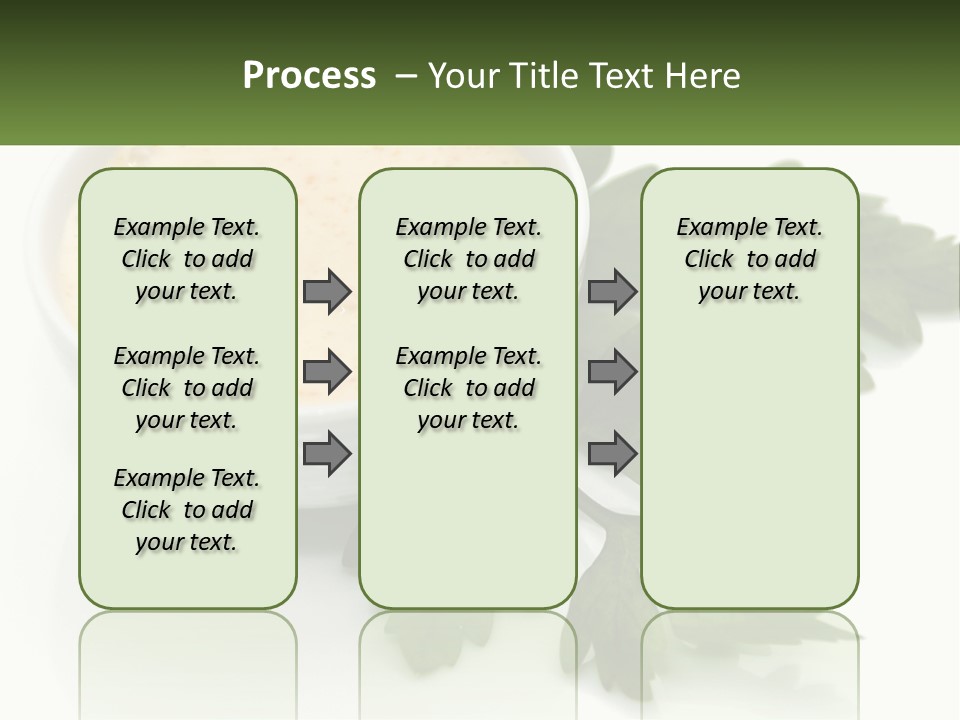 Process – Your Title Text Here

Example Text. Click to add your text.

Example Text. Click to add your text.

Example Text. Click to add your text.

Example Text. Click to add your text.

Example Text. Click to add your text.

Example Text. Click to add your text.